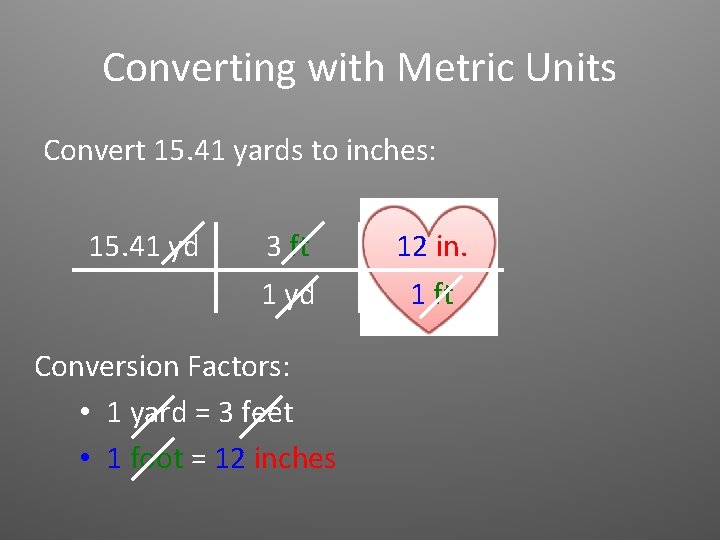 Converting with Metric Units

Convert 15.41 yards to inches:

| 15.41 yd | 3 ft | 12 in. |
|---|---|---|
| | 1 yd | 1 ft |

Conversion Factors:

• 1 yard = 3 feet

• 1 foot = 12 inches